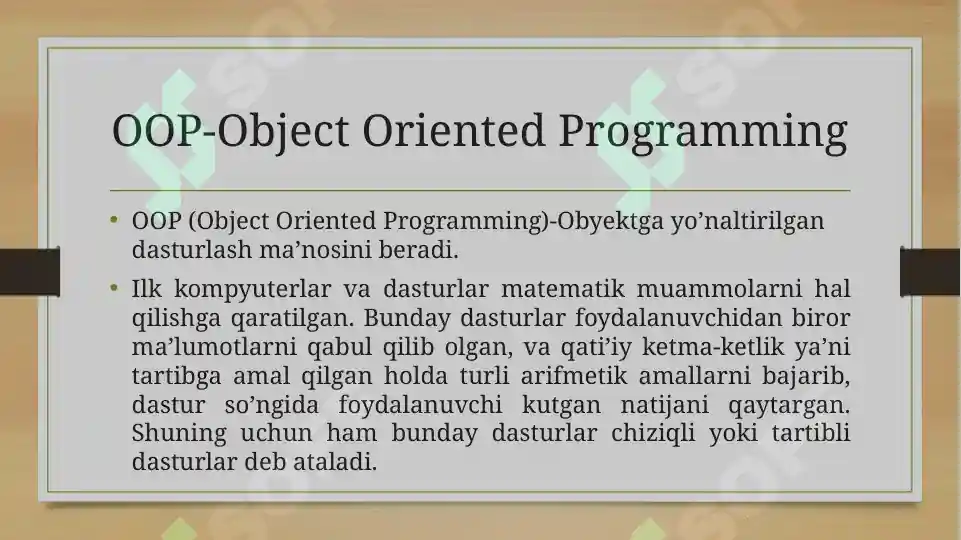 OOP-Object Oriented Programming

• OOP (Object Oriented Programming)-Obyektga yo’naltirilgan dasturlash ma’nosini beradi.

• Ilk kompyuterlar va dasturlar matematik muammolarni hal qilishga qaratilgan. Bunday dasturlar foydalanuvchidan biror ma’lumotlarni qabul qilib olgan, va qati’iy ketma-ketlik ya’ni tartibga amal qilgan holda turli arifmetik amallarni bajarib, dastur so’ngida foydalanuvchi kutgan natijani qaytargan. Shuning uchun ham bunday dasturlar chiziqli yoki tartibli dasturlar deb ataladi.